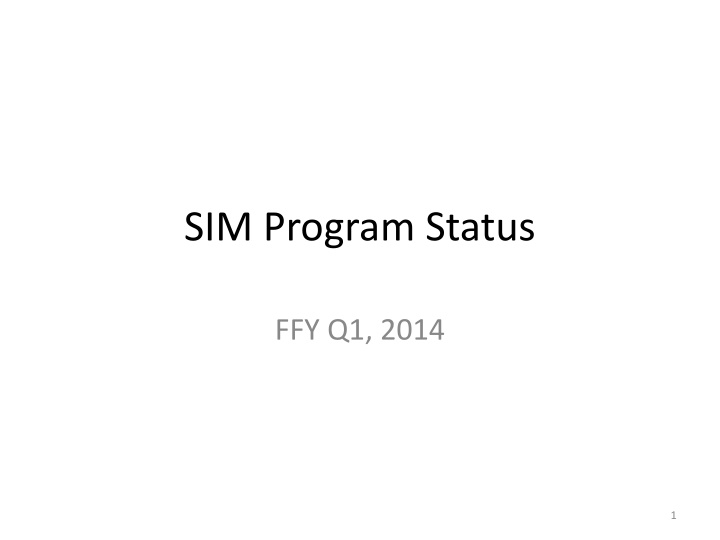 SIM Program Status

FFY Q1, 2014

1